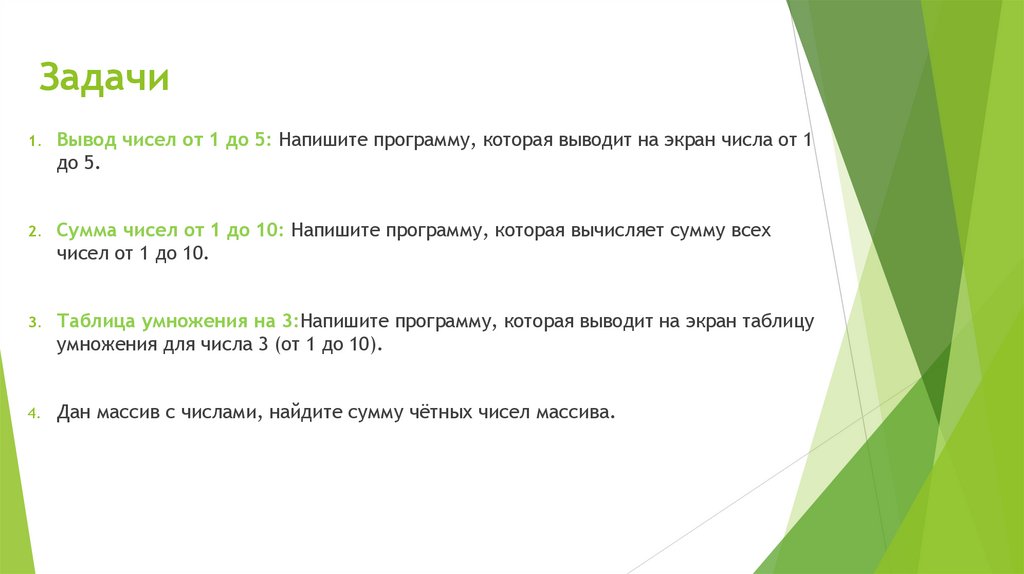 Задачи

1. Вывод чисел от 1 до 5: Напишите программу, которая выводит на экран числа от 1 до 5.

2. Сумма чисел от 1 до 10: Напишите программу, которая вычисляет сумму всех чисел от 1 до 10.

3. Таблица умножения на 3:Напишите программу, которая выводит на экран таблицу умножения для числа 3 (от 1 до 10).

4. Дан массив с числами, найдите сумму чётных чисел массива.